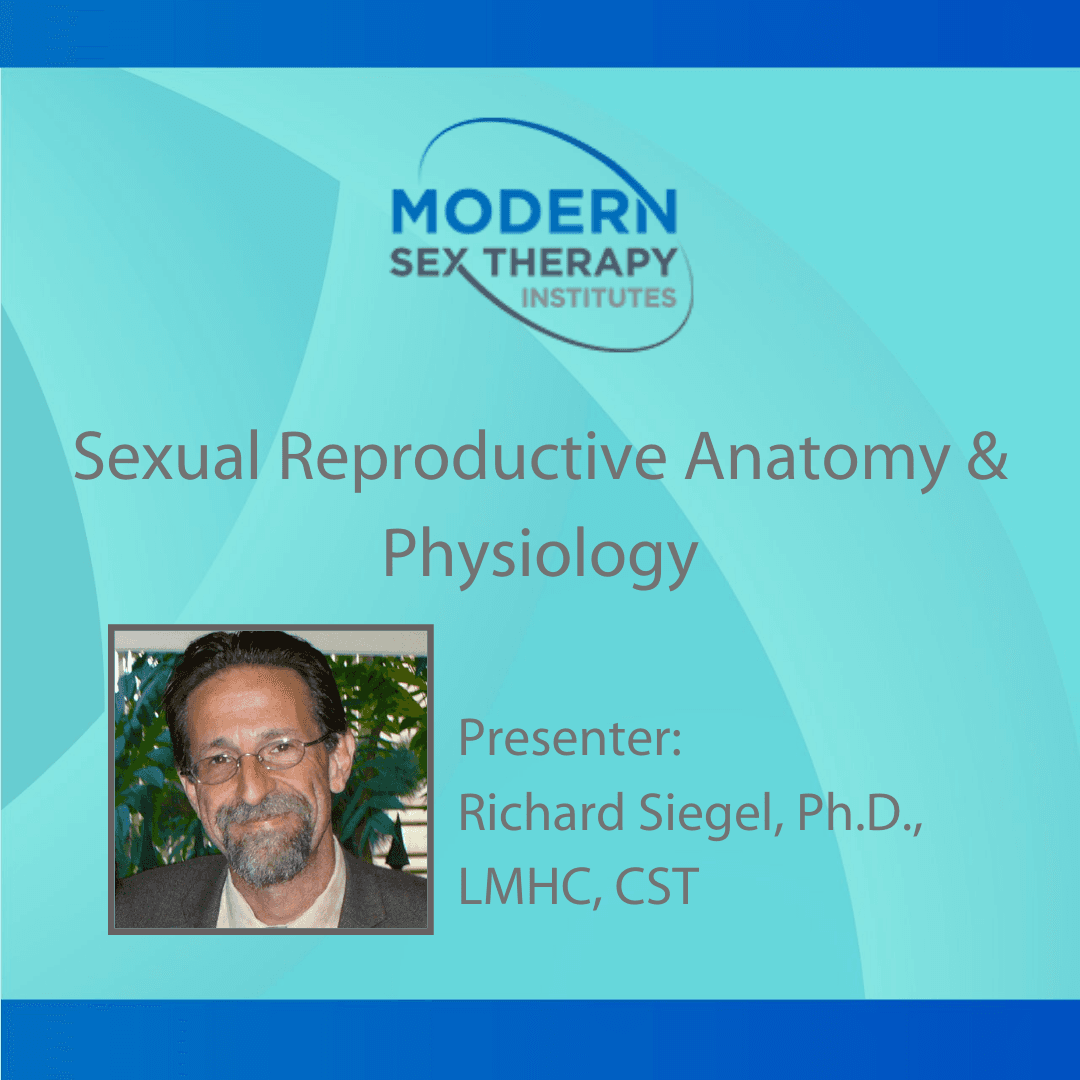 MODERN
SEX THERAPY
INSTITUTES

Sexual Reproductive Anatomy & Physiology

Presenter:
Richard Siegel, Ph.D., LMHC, CST